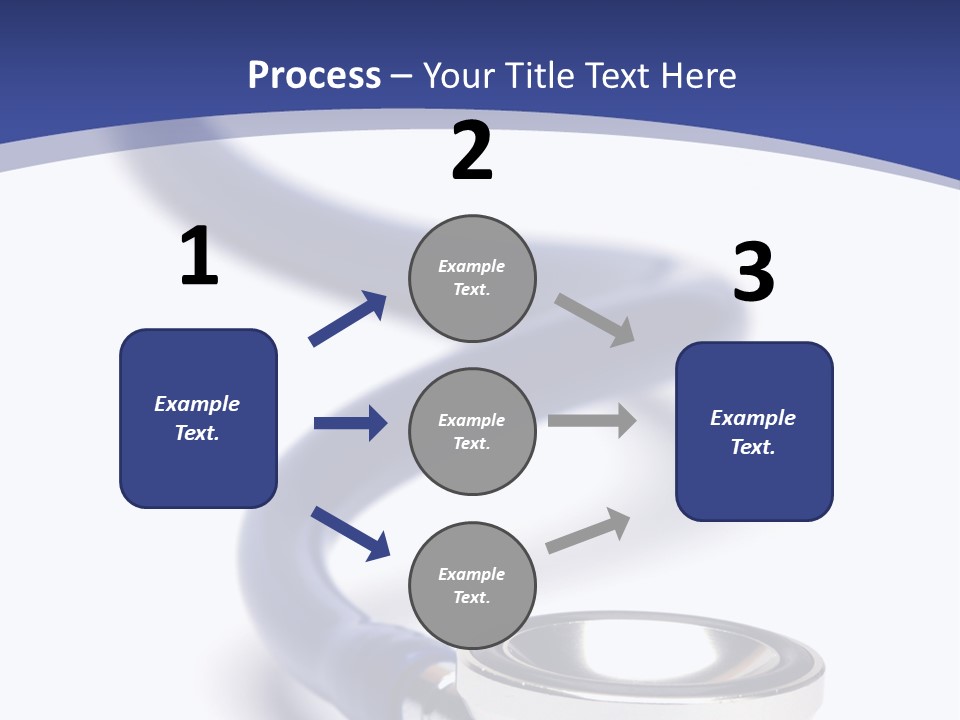 Process – Your Title Text Here

1

Example Text.

2

Example Text.

Example Text.

Example Text.

3

Example Text.